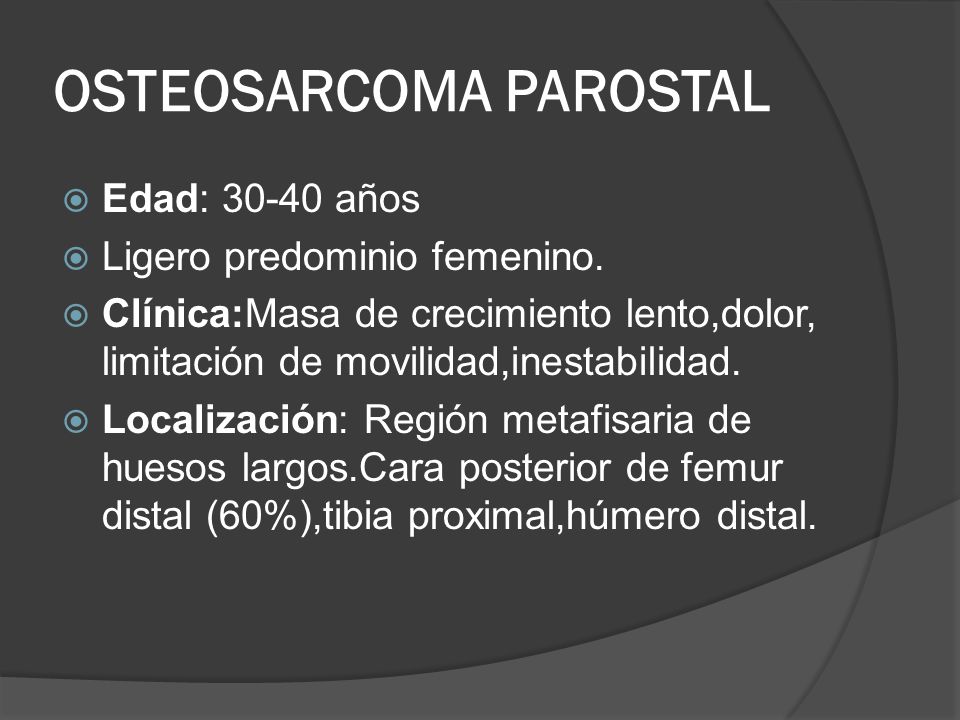 OSTEOSARCOMA PAROSTAL

Edad: 30-40 años

Ligero predominio femenino.

Clínica:Masa de crecimiento lento,dolor, limitación de movilidad,inestabilidad.

Localización: Región metafisaria de huesos largos.Cara posterior de femur distal (60%),tibia proximal,húmero distal.